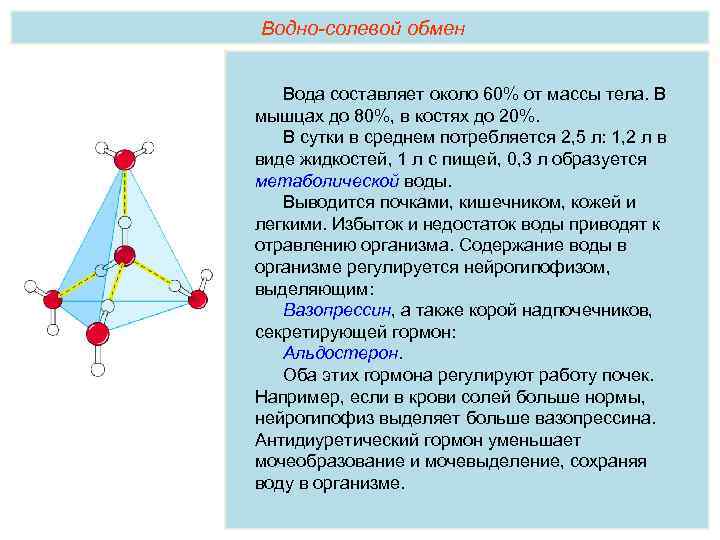 Водно-солевой обмен

Вода составляет около 60% от массы тела. В мышцах до 80%, в костях до 20%.

В сутки в среднем потребляется 2,5 л: 1,2 л в виде жидкостей, 1 л с пищей, 0,3 л образуется метаболической воды.

Выводится почками, кишечником, кожей и легкими. Избыток и недостаток воды приводят к отравлению организма. Содержание воды в организме регулируется нейропипофизом, выделяющим:

Вазопрессин, а также корой надпочечников, секретирующей гормон:

Альдостерон.

Оба этих гормона регулируют работу почек. Например, если в крови солей больше нормы, нейропипофиз выделяет больше вазопрессина. Антидиуретический гормон уменьшает мочеобразование и мочевыделение, сохраняя воду в организме.